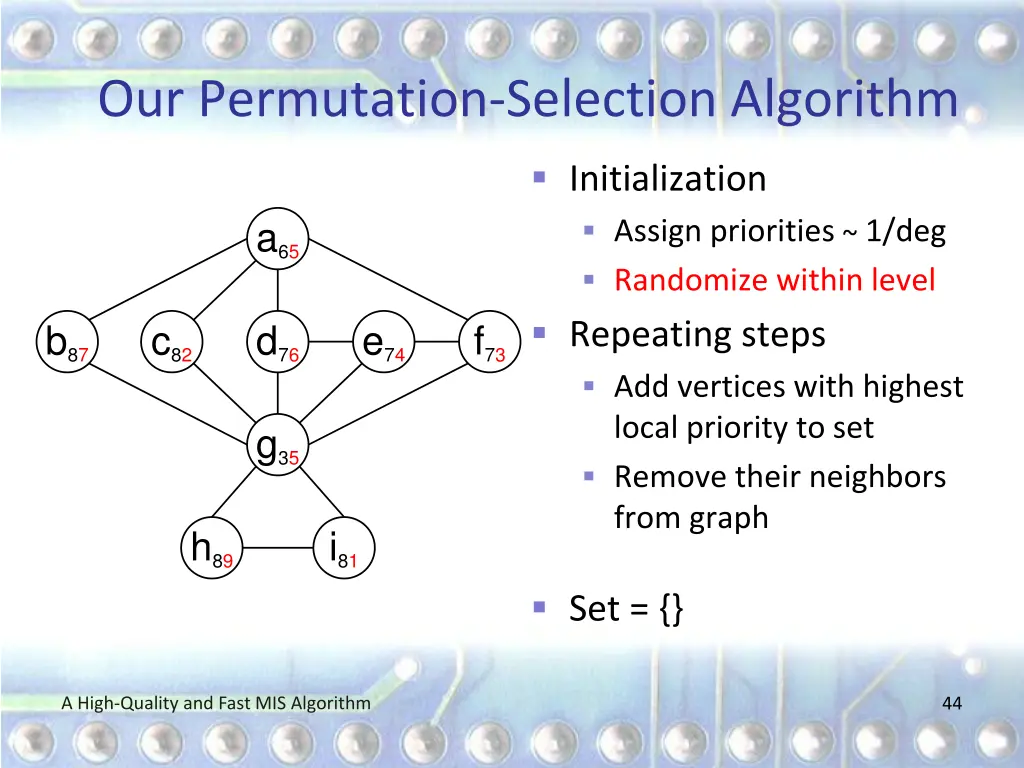 Our Permutation-Selection Algorithm

$a_{65}$

$b_{87}$ $c_{82}$ $d_{76}$ $e_{74}$ $f_{73}$

$g_{35}$

$h_{89}$ $i_{81}$

Initialization
Assign priorities ~ 1/deg
Randomize within level
Repeating steps
Add vertices with highest local priority to set
Remove their neighbors from graph

Set = {}

A High-Quality and Fast MIS Algorithm

44